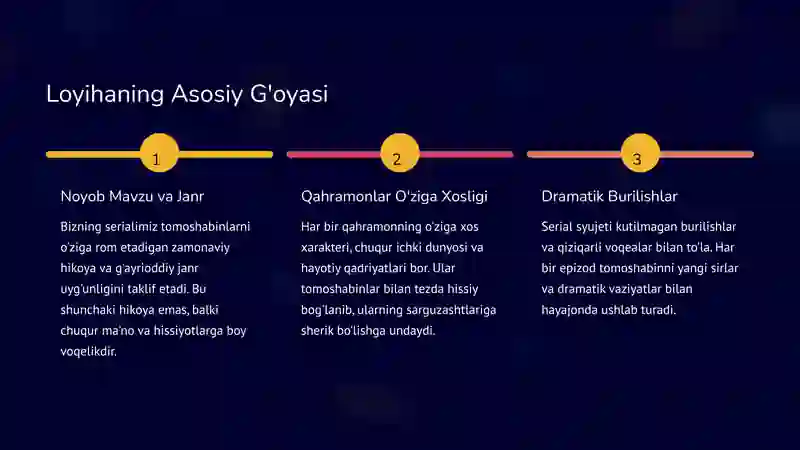 Loyihaning Asosiy G'oyasi

1

Noyob Mavzu va Janr

Bizning serialimiz tomoshabinlarni o'ziga rom etadigan zamonaviy hikoya va g'ayrioddiy janr uyg'unligini taklif etadi. Bu shunchaki hikoya emas, balki chuqur ma'no va hissiyotlarga boy voqelikdir.

2

Qahramonlar O'ziga Xosligi

Har bir qahramonning o'ziga xos xarakteri, chuqur ichki dunyosi va hayotiy qadriyatlari bor. Ular tomoshabinlar bilan tezda hissiy bog'lanib, ularning sarguzashtlariga sherik bo'lishga undaydi.

3

Dramatik Burilishlar

Serial syujeti kutilmagan burilishlar va qiziqarli voqealar bilan to'la. Har bir epizod tomoshabinni yangi sirlar va dramatik vaziyatlar bilan hayajonda ushlab turadi.